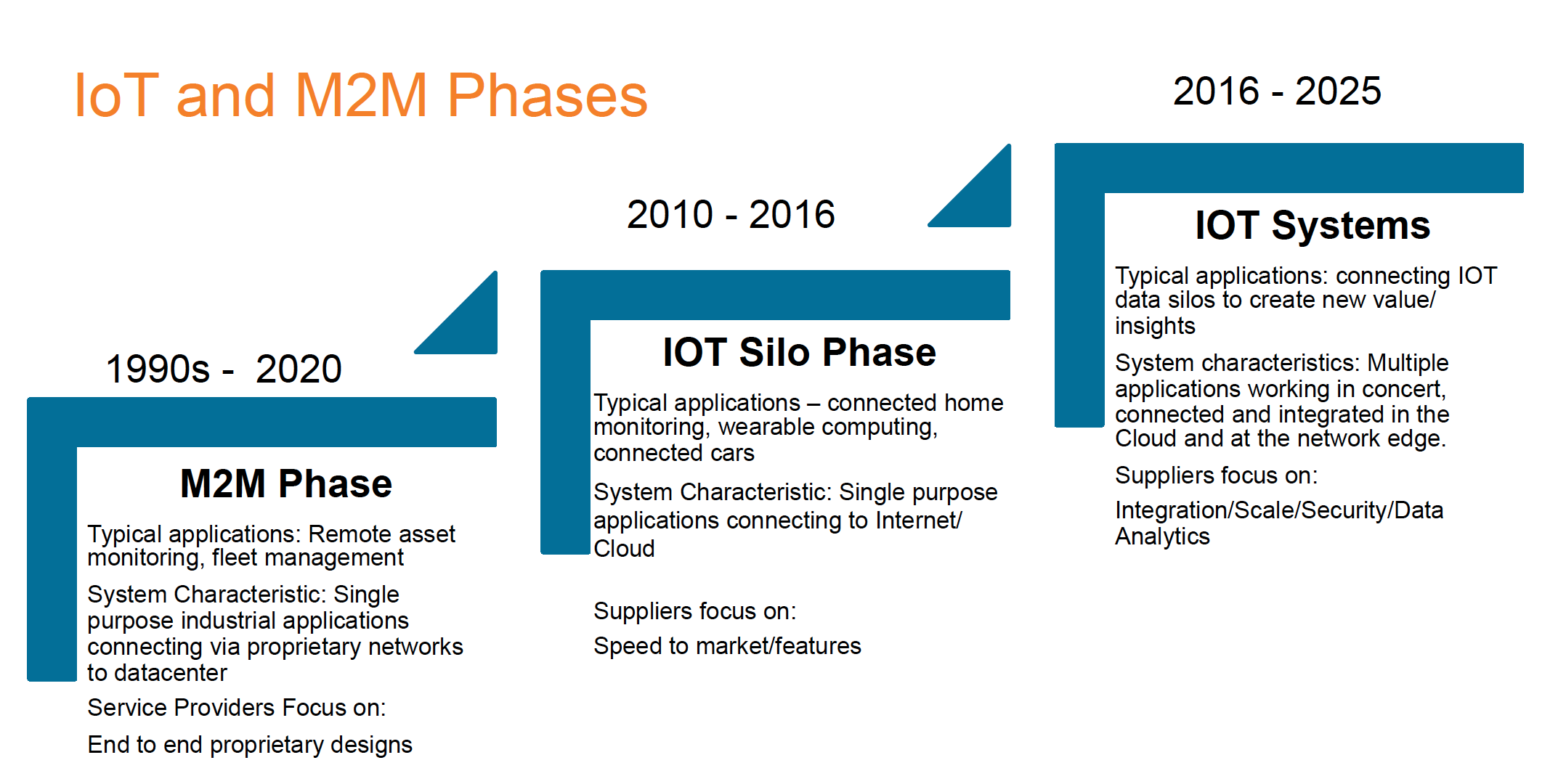 IoT and M2M Phases

1990s - 2020

M2M Phase

Typical applications: Remote asset monitoring, fleet management

System Characteristic: Single purpose industrial applications connecting via proprietary networks to datacenter

Service Providers Focus on:

End to end proprietary designs

2010 - 2016

IOT Silo Phase

Typical applications – connected home monitoring, wearable computing, connected cars

System Characteristic: Single purpose applications connecting to Internet/ Cloud

Suppliers focus on:

Speed to market/features

2016 - 2025

IOT Systems

Typical applications: connecting IOT data silos to create new value/ insights

System characteristics: Multiple applications working in concert, connected and integrated in the Cloud and at the network edge.

Suppliers focus on:

Integration/Scale/Security/Data Analytics